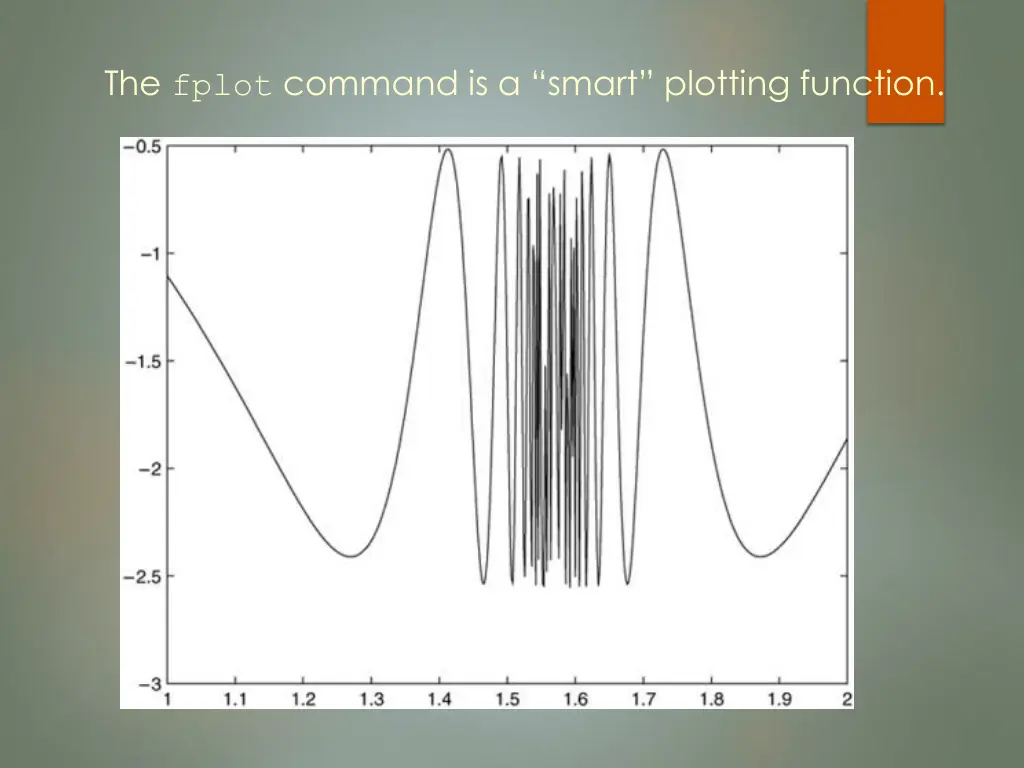 The fplot command is a “smart” plotting function.

−0.5
−1
−1.5
−2
−2.5
−3

1 1.1 1.2 1.3 1.4 1.5 1.6 1.7 1.8 1.9 2